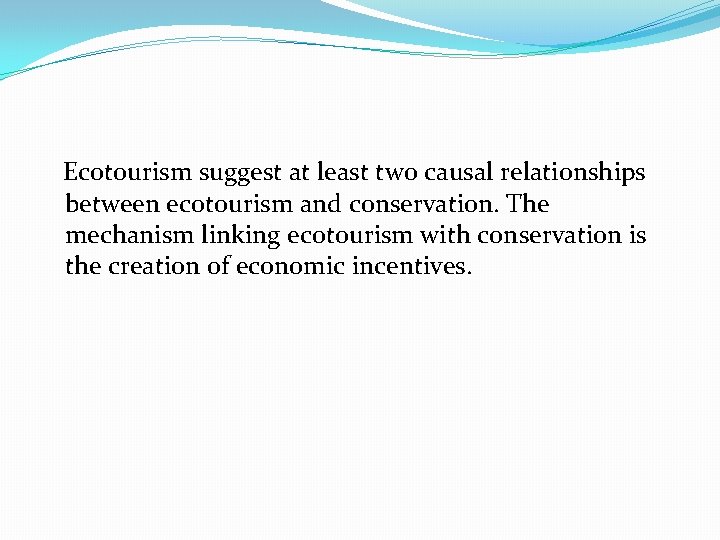 Ecotourism suggest at least two causal relationships between ecotourism and conservation. The mechanism linking ecotourism with conservation is the creation of economic incentives.